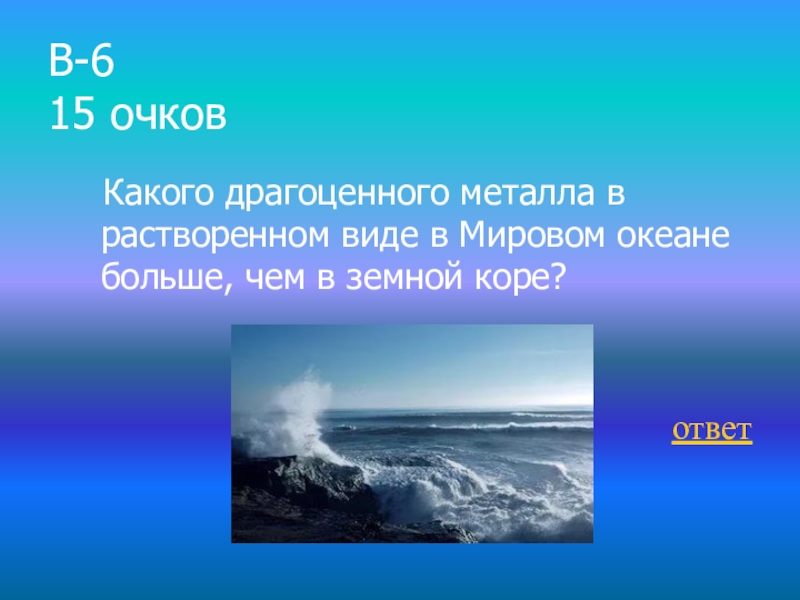 В-6
15 очков

Какого драгоценного металла в растворенном виде в Мировом океане больше, чем в земной коре?

ответ